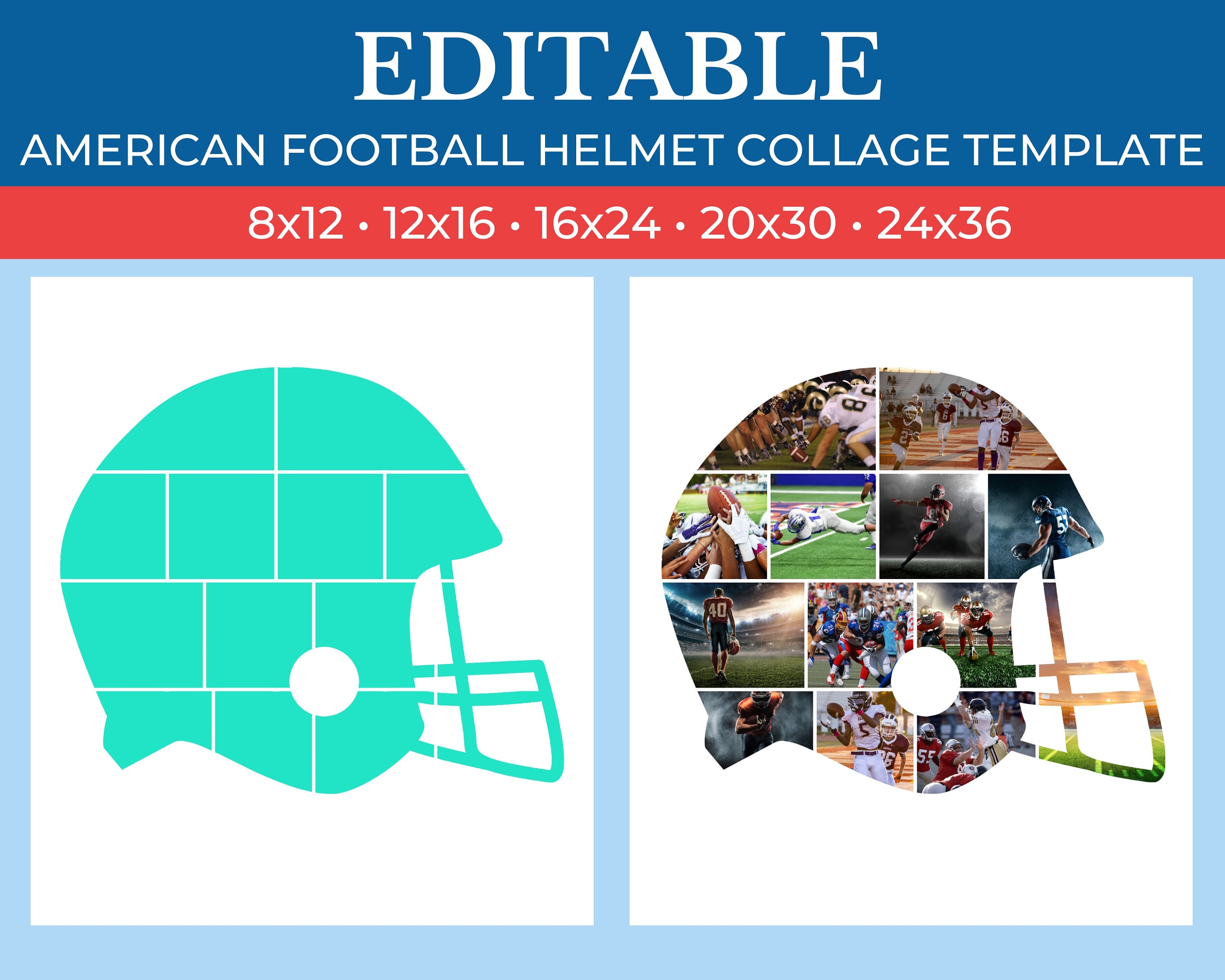 EDITABLE

AMERICAN FOOTBALL HELMET COLLAGE TEMPLATE

8x12 • 12x16 • 16x24 • 20x30 • 24x36